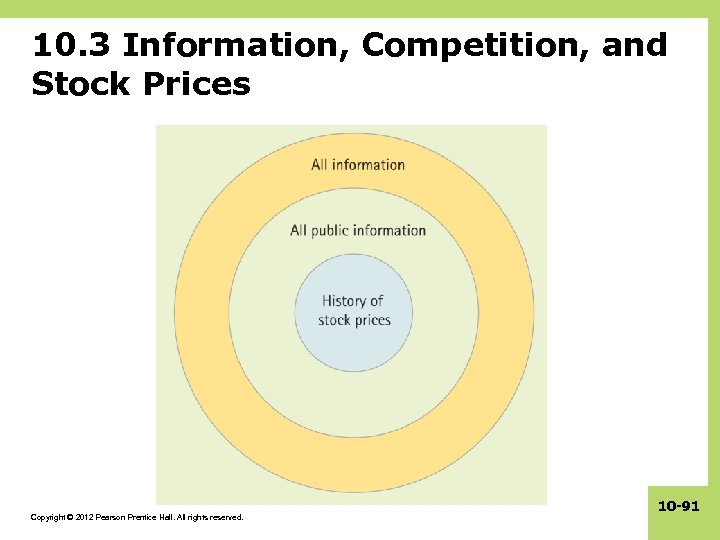 10.3 Information, Competition, and Stock Prices

All information

All public information

History of stock prices

Copyright © 2012 Pearson Prentice Hall. All rights reserved.

10-91